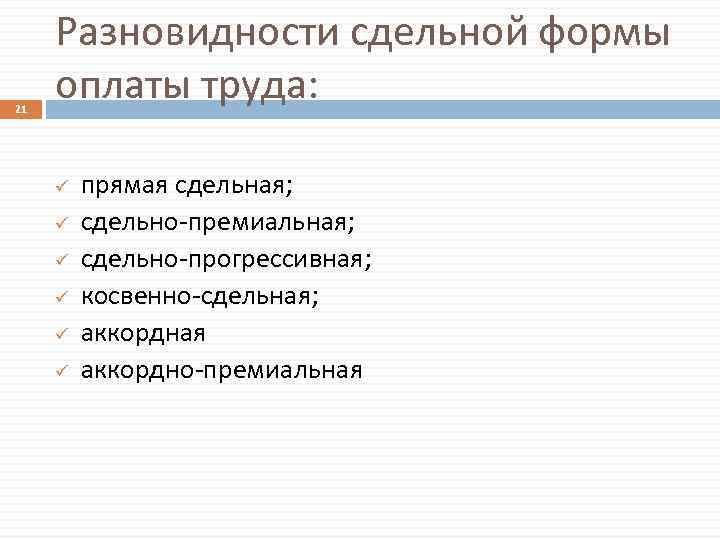 Разновидности сдельной формы оплаты труда:

21

✓ прямая сдельная;
✓ сдельно-премиальная;
✓ сдельно-прогрессивная;
✓ косвенно-сдельная;
✓ аккордная
✓ аккордно-премиальная